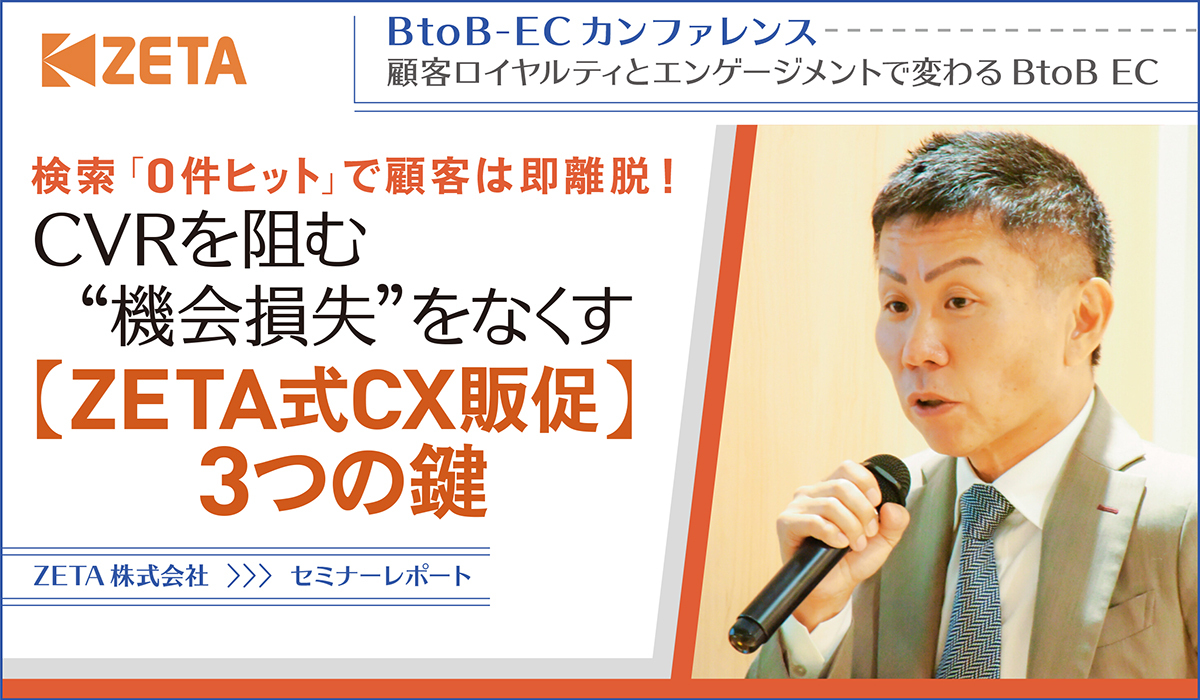 ZETA

BtoB-EC カンファレンス
顧客ロイヤルティとエンゲージメントで変わる BtoB EC

検索「0件ヒット」で顧客は即離脱！
CVRを阻む
“機会損失”をなくす
【ZETA式CX販促】
3つの鍵

ZETA 株式会社 ＞＞＞ セミナーレポート